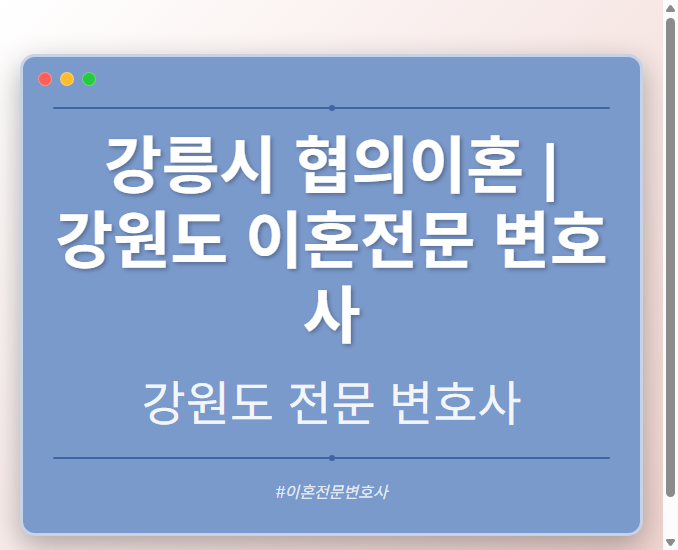 강릉시 협의이혼 | 강원도 이혼전문 변호사

강원도 전문 변호사

#이혼전문변호사